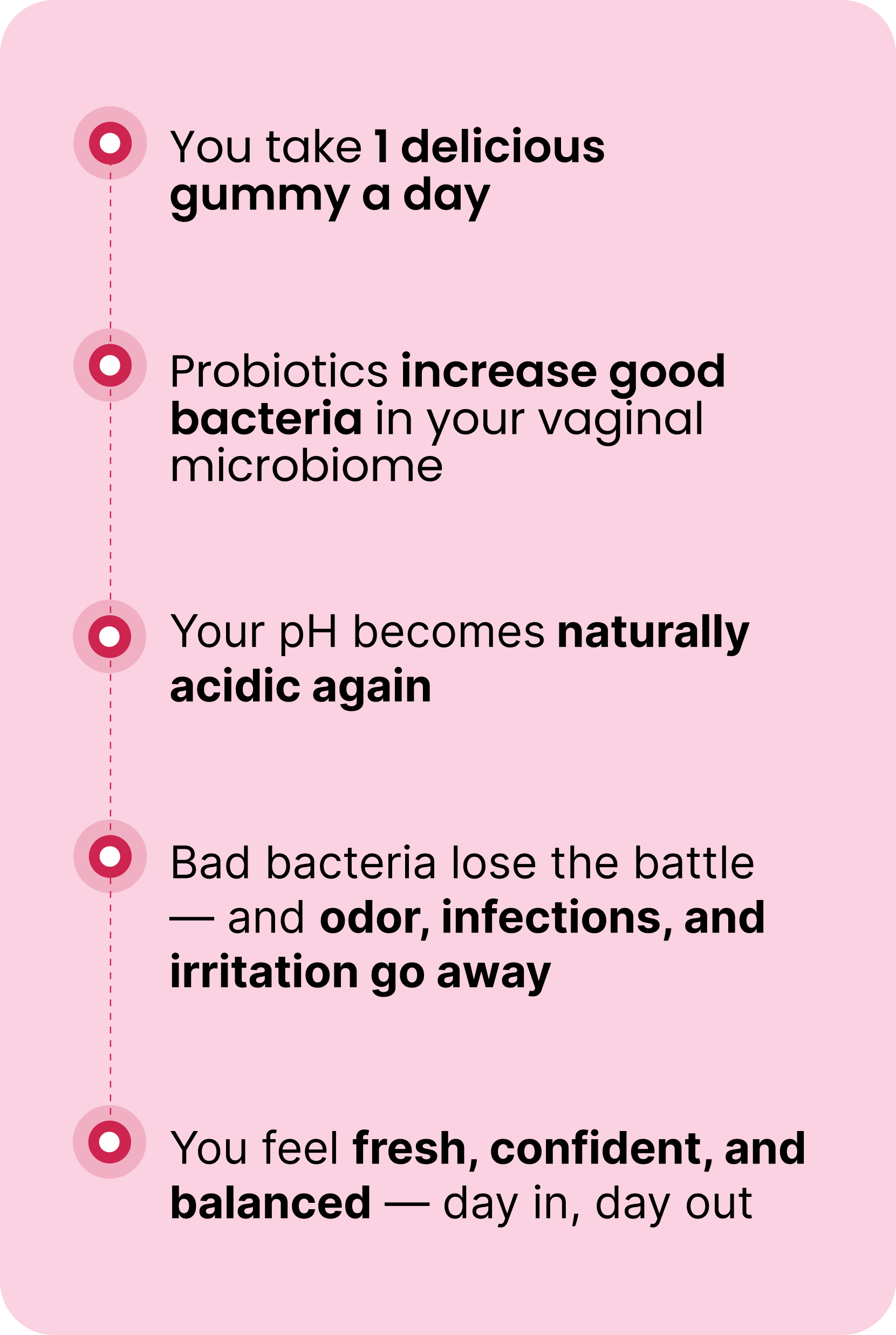 You take 1 delicious gummy a day

Probiotics increase good bacteria in your vaginal microbiome

Your pH becomes naturally acidic again

Bad bacteria lose the battle — and odor, infections, and irritation go away

You feel fresh, confident, and balanced — day in, day out